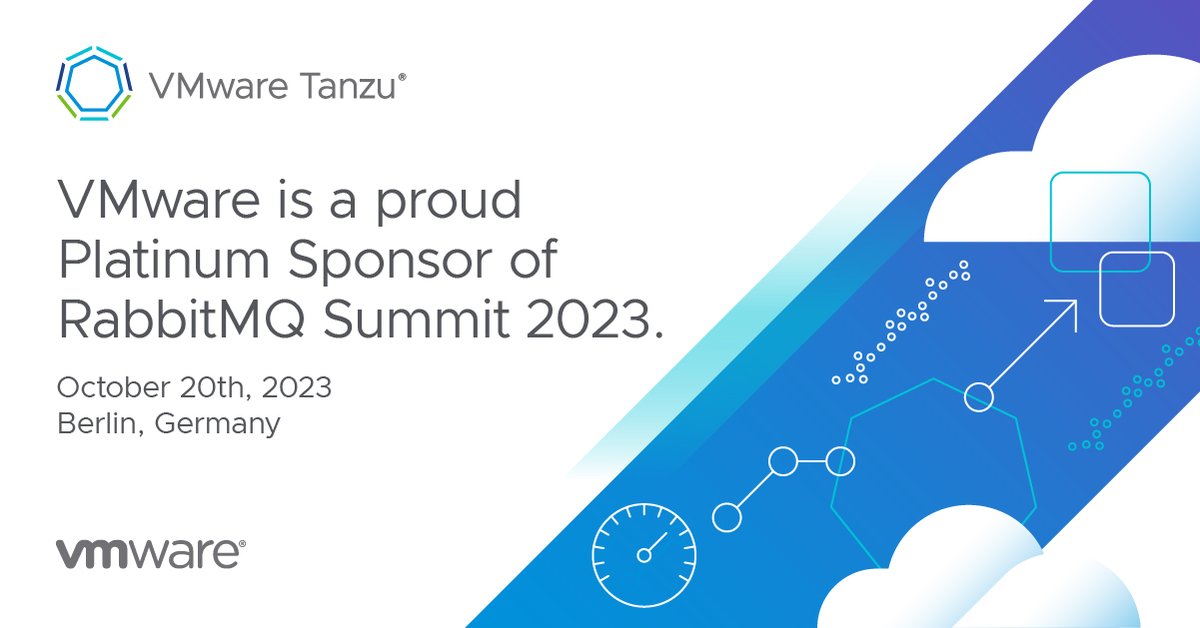 VMware Tanzu®

VMware is a proud Platinum Sponsor of RabbitMQ Summit 2023.

October 20th, 2023
Berlin, Germany

vmware®